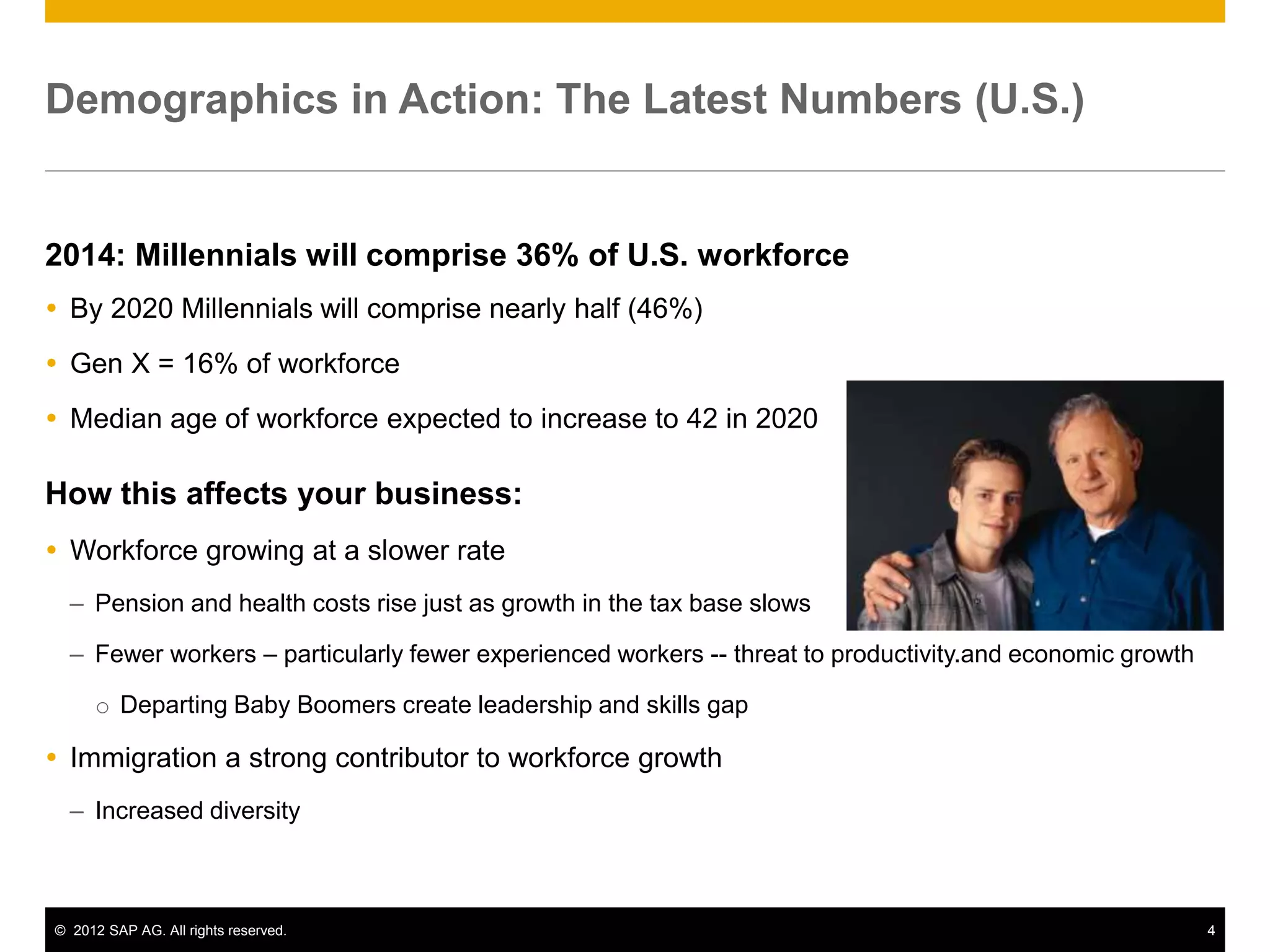 Demographics in Action: The Latest Numbers (U.S.)

2014: Millennials will comprise 36% of U.S. workforce

• By 2020 Millennials will comprise nearly half (46%)

• Gen X = 16% of workforce

• Median age of workforce expected to increase to 42 in 2020

How this affects your business:

• Workforce growing at a slower rate

– Pension and health costs rise just as growth in the tax base slows

– Fewer workers – particularly fewer experienced workers -- threat to productivity.and economic growth

○ Departing Baby Boomers create leadership and skills gap

• Immigration a strong contributor to workforce growth

– Increased diversity

© 2012 SAP AG. All rights reserved.

4